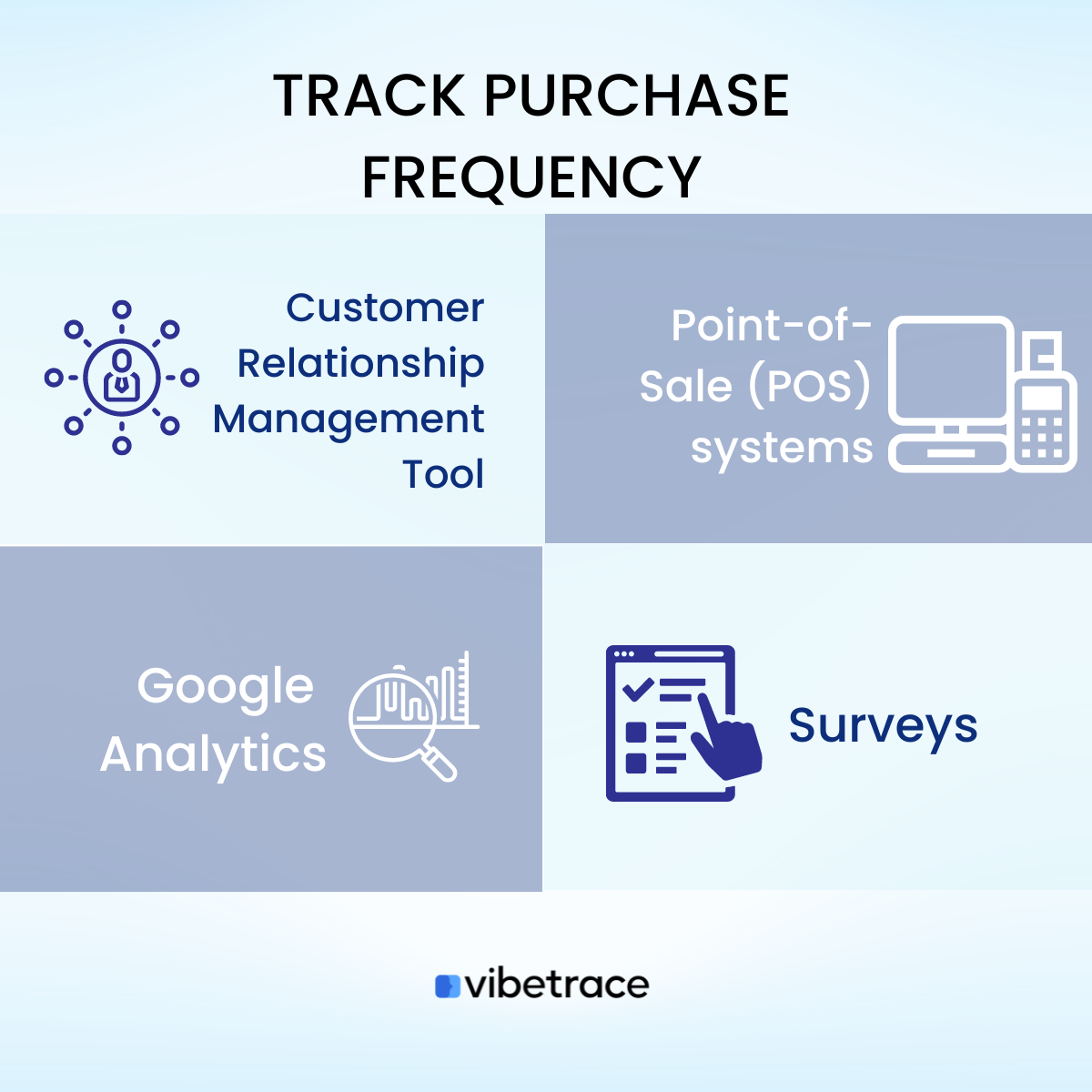 TRACK PURCHASE FREQUENCY

Customer Relationship Management Tool

Point-of-Sale (POS) systems

Google Analytics

Surveys

vibetrace